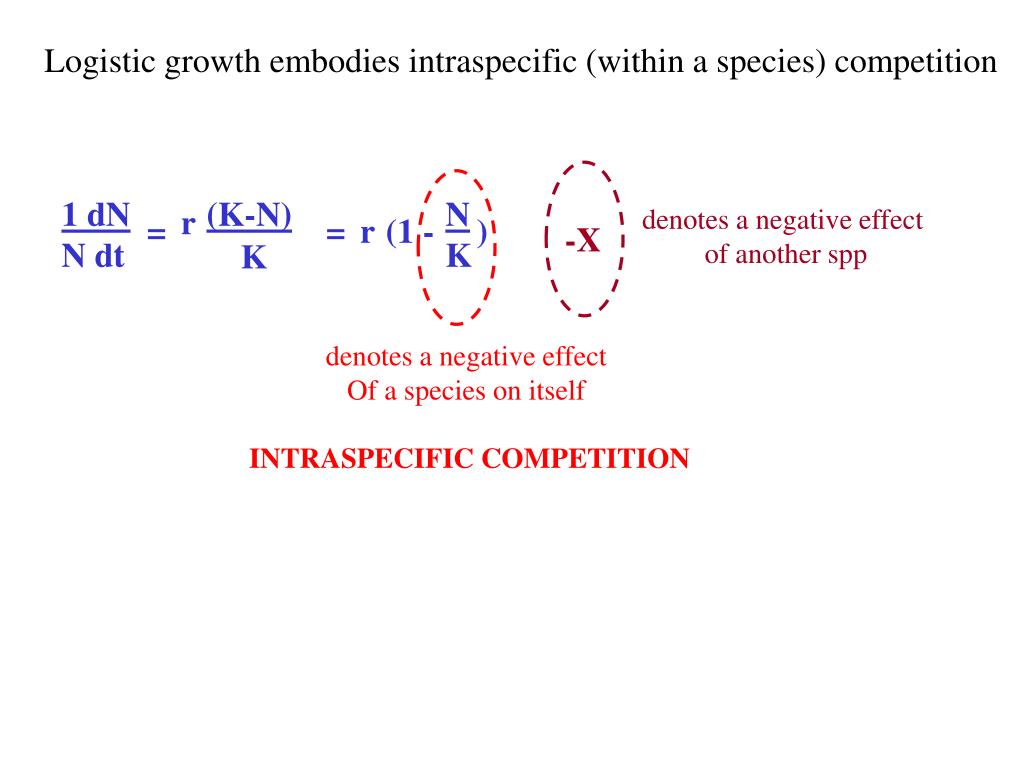 Logistic growth embodies intraspecific (within a species) competition

$\frac{1\ dN}{N\ dt} = r\ \frac{(K-N)}{K} = r\ (1 - \frac{N}{K})$ $-X$

denotes a negative effect of another spp

denotes a negative effect Of a species on itself

INTRASPECIFIC COMPETITION